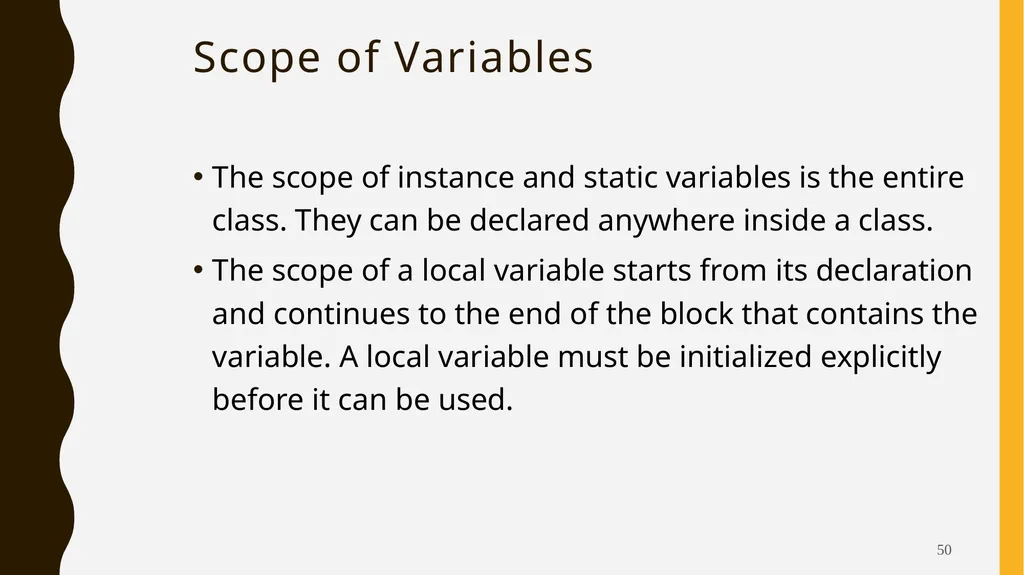 Scope of Variables

• The scope of instance and static variables is the entire class. They can be declared anywhere inside a class.

• The scope of a local variable starts from its declaration and continues to the end of the block that contains the variable. A local variable must be initialized explicitly before it can be used.

50